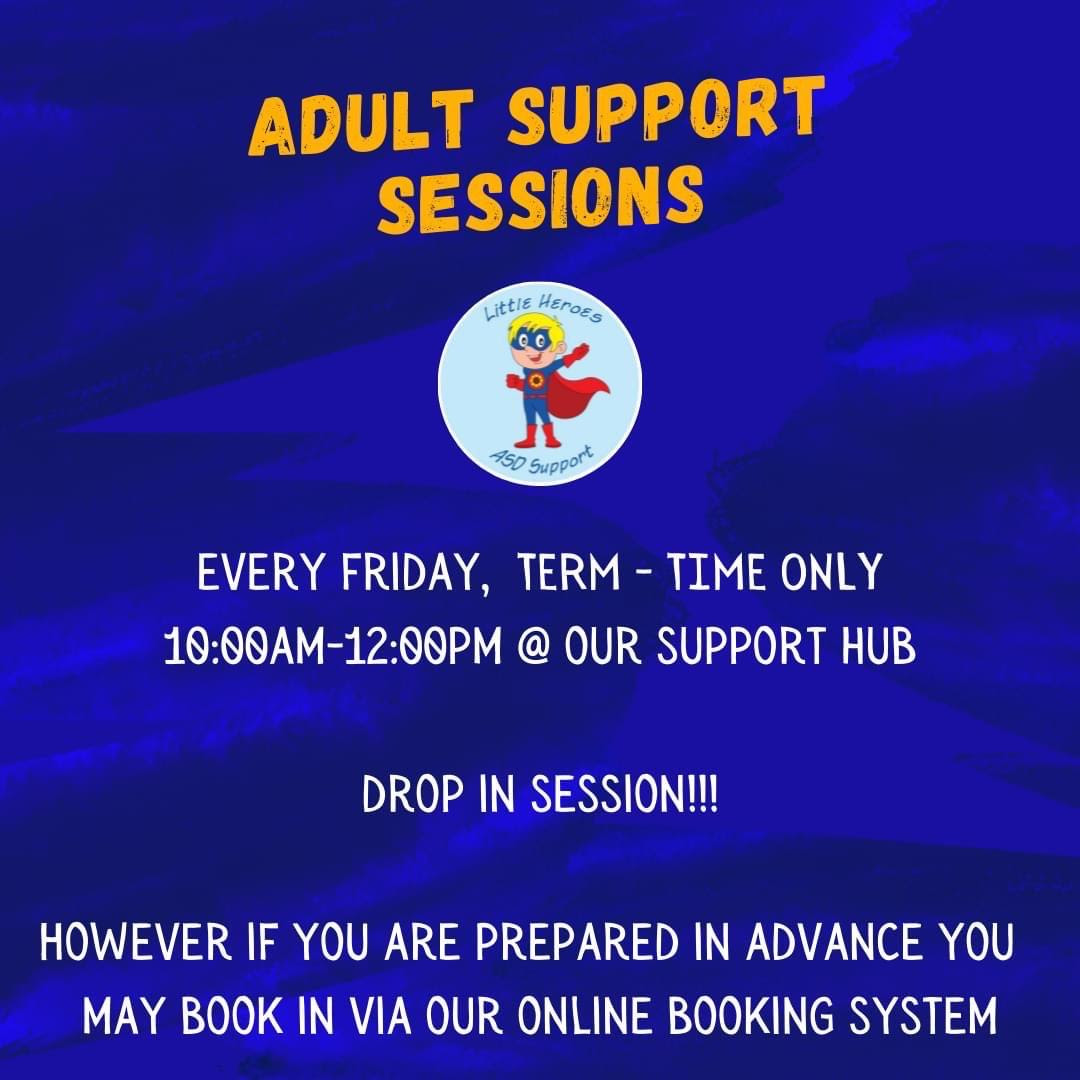 ADULT SUPPORT SESSIONS

Little Heroes

ASD Support

EVERY FRIDAY, TERM - TIME ONLY
10:00AM-12:00PM @ OUR SUPPORT HUB

DROP IN SESSION!!!

HOWEVER IF YOU ARE PREPARED IN ADVANCE YOU MAY BOOK IN VIA OUR ONLINE BOOKING SYSTEM